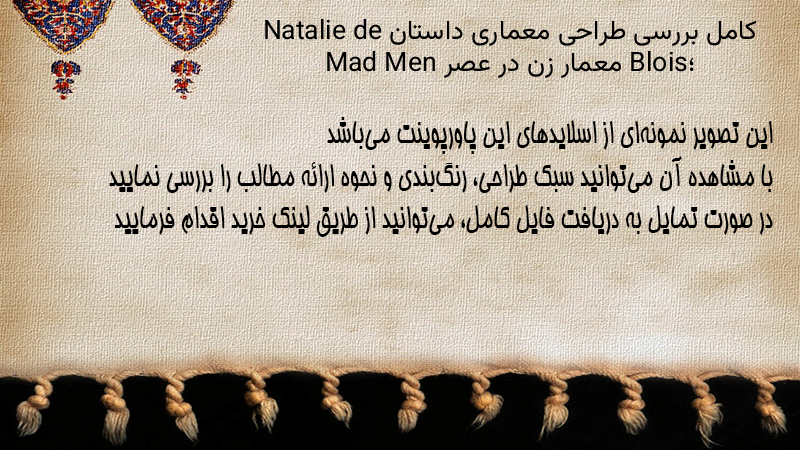 کامل بررسی طراحی معماری داستان Natalie de Blois؛ معمار زن در عصر Mad Men

این تصویر نمونه‌ای از اسلایدهای این پاورپوینت می‌باشد
با مشاهده آن می‌توانید سبک طراحی، رنگ‌بندی و نحوه ارائه مطالب را بررسی نمایید
در صورت تمایل به دریافت فایل کامل، می‌توانید از طریق لینک خرید اقدام فرمایید